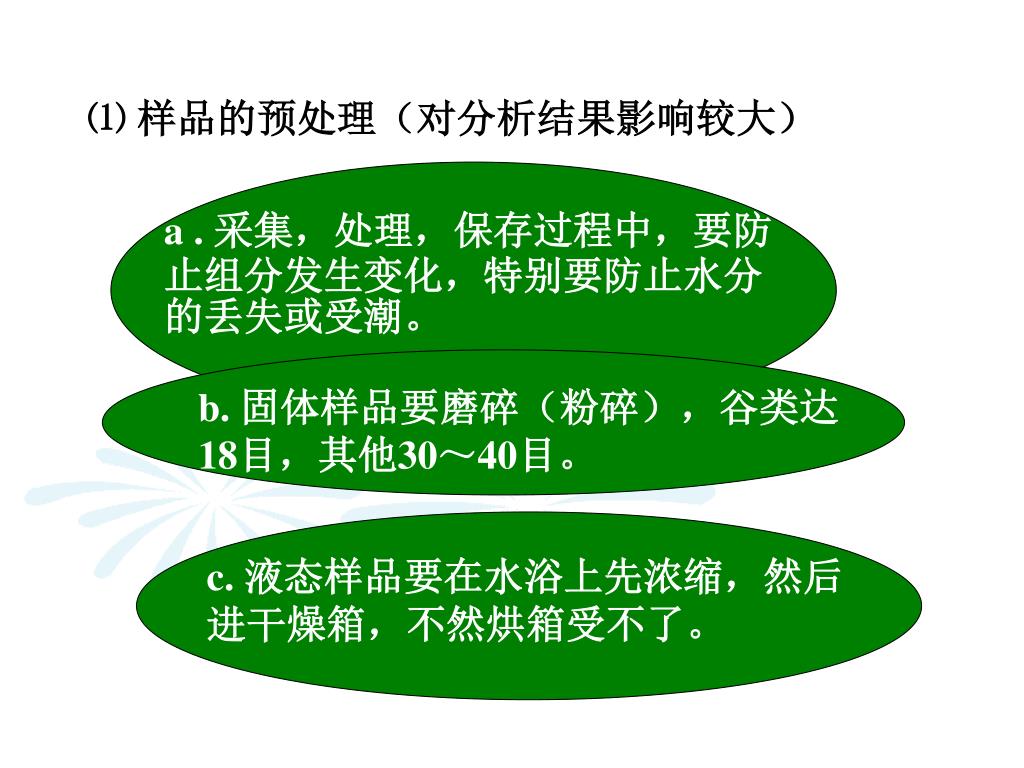 ⑴ 样品的预处理（对分析结果影响较大）

a . 采集，处理，保存过程中，要防止组分发生变化，特别要防止水分的丢失或受潮。

b. 固体样品要磨碎（粉碎），谷类达18目，其他30～40目。

c. 液态样品要在水浴上先浓缩，然后进干燥箱，不然烘箱受不了。